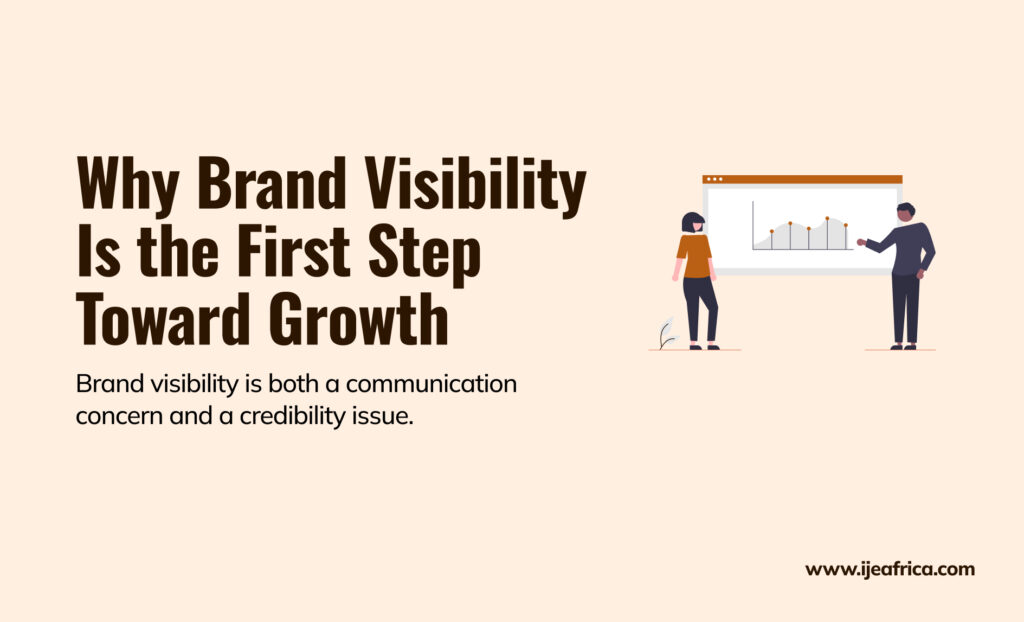 Why Brand Visibility Is the First Step Toward Growth

Brand visibility is both a communication concern and a credibility issue.

www.ijeafrica.com